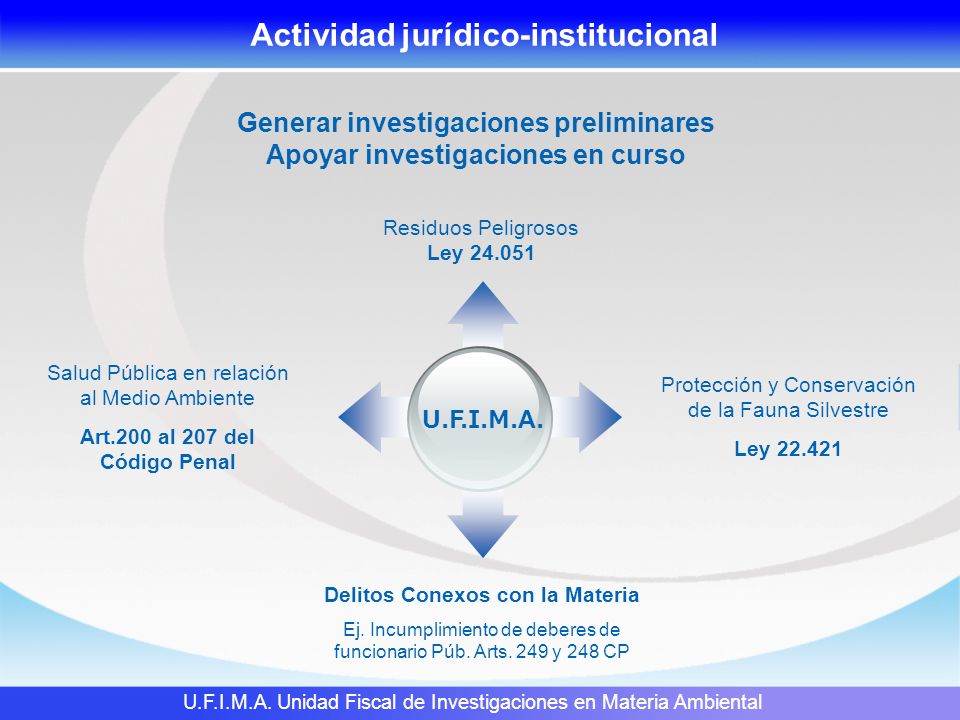 Actividad jurídico-institucional

Generar investigaciones preliminares
Apoyar investigaciones en curso

Residuos Peligrosos
Ley 24.051

Salud Pública en relación al Medio Ambiente

Art.200 al 207 del Código Penal

U.F.I.M.A.

Protección y Conservación de la Fauna Silvestre

Ley 22.421

Delitos Conexos con la Materia

Ej. Incumplimiento de deberes de funcionario Púb. Arts. 249 y 248 CP

U.F.I.M.A. Unidad Fiscal de Investigaciones en Materia Ambiental